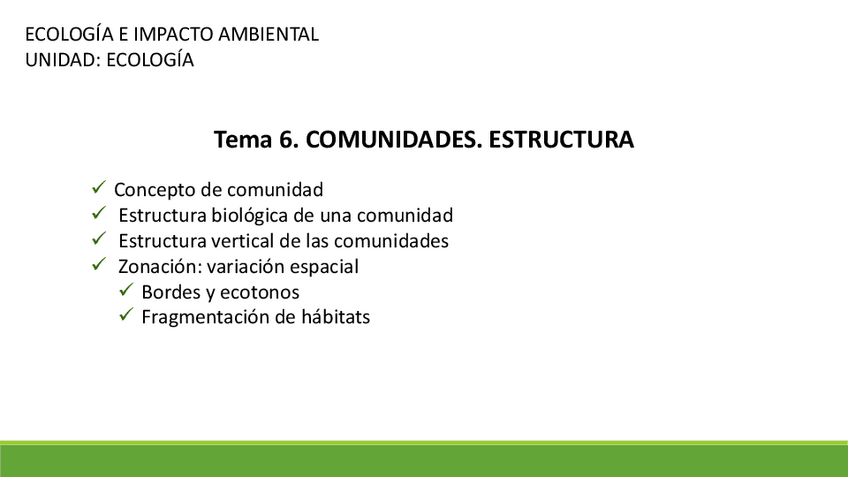 ECOLOGÍA E IMPACTO AMBIENTAL
UNIDAD: ECOLOGÍA

Tema 6. COMUNIDADES. ESTRUCTURA

✓ Concepto de comunidad
✓ Estructura biológica de una comunidad
✓ Estructura vertical de las comunidades
✓ Zonación: variación espacial
✓ Bordes y ecotonos
✓ Fragmentación de hábitats